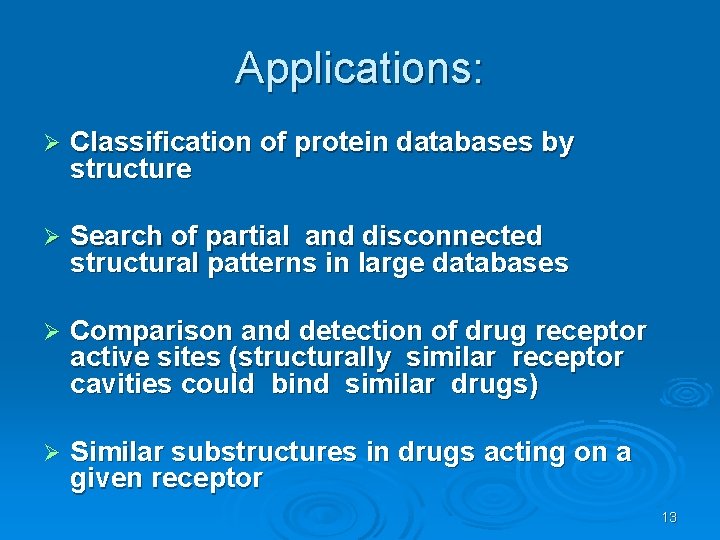 Applications:

➢ Classification of protein databases by structure

➢ Search of partial and disconnected structural patterns in large databases

➢ Comparison and detection of drug receptor active sites (structurally similar receptor cavities could bind similar drugs)

➢ Similar substructures in drugs acting on a given receptor

13